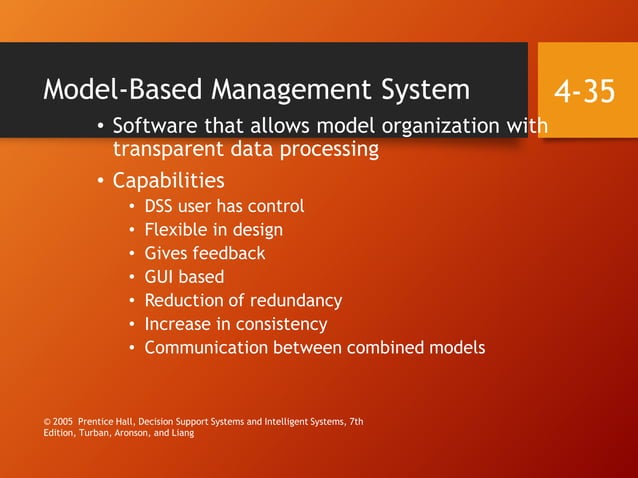 Model-Based Management System

4-35

• Software that allows model organization with transparent data processing

• Capabilities
  • DSS user has control
  • Flexible in design
  • Gives feedback
  • GUI based
  • Reduction of redundancy
  • Increase in consistency
  • Communication between combined models

© 2005 Prentice Hall, Decision Support Systems and Intelligent Systems, 7th Edition, Turban, Aronson, and Liang